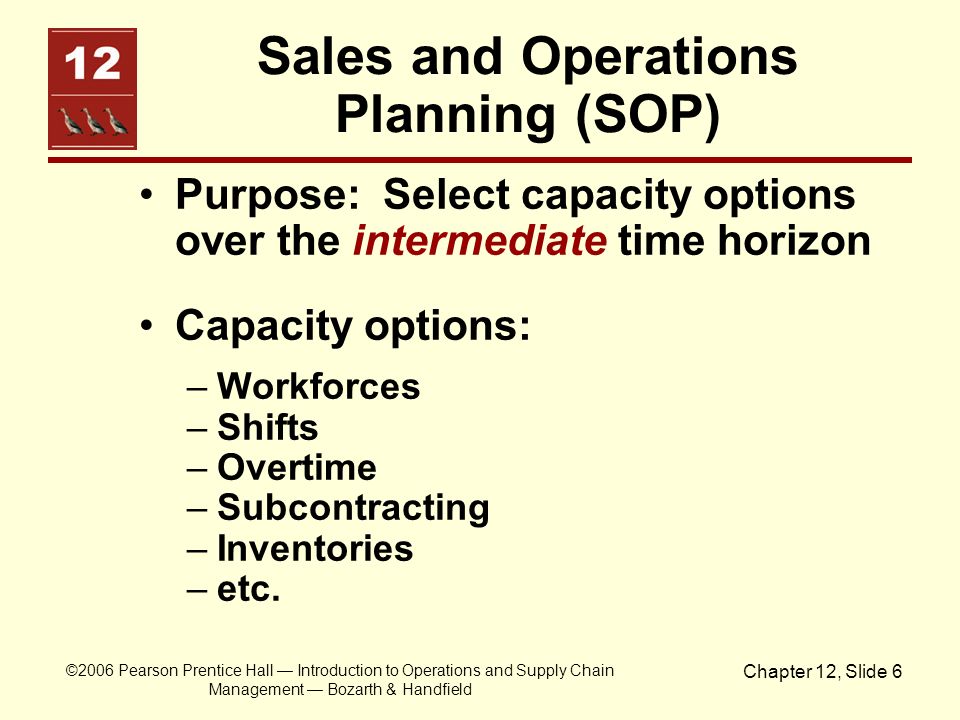 12

Sales and Operations Planning (SOP)

• Purpose: Select capacity options over the intermediate time horizon

• Capacity options:

– Workforces
– Shifts
– Overtime
– Subcontracting
– Inventories
– etc.

©2006 Pearson Prentice Hall — Introduction to Operations and Supply Chain Management — Bozarth & Handfield

Chapter 12, Slide 6